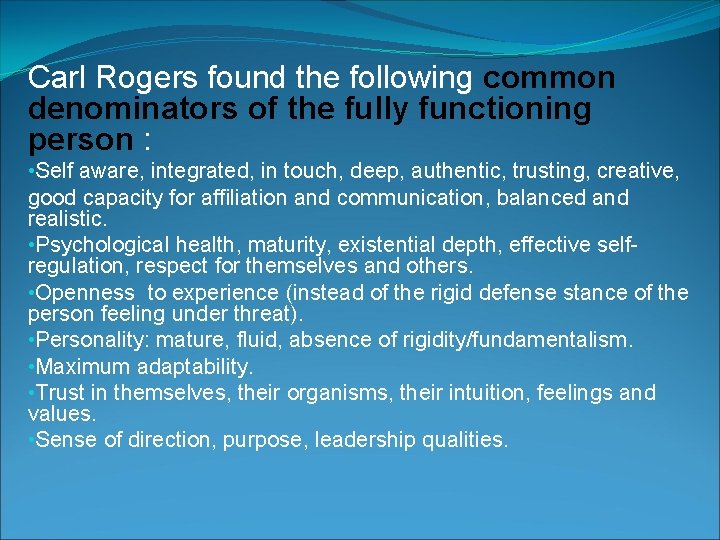 Carl Rogers found the following common denominators of the fully functioning person :

•Self aware, integrated, in touch, deep, authentic, trusting, creative, good capacity for affiliation and communication, balanced and realistic.
•Psychological health, maturity, existential depth, effective self-regulation, respect for themselves and others.
•Openness to experience (instead of the rigid defense stance of the person feeling under threat).
•Personality: mature, fluid, absence of rigidity/fundamentalism.
•Maximum adaptability.
•Trust in themselves, their organisms, their intuition, feelings and values.
•Sense of direction, purpose, leadership qualities.